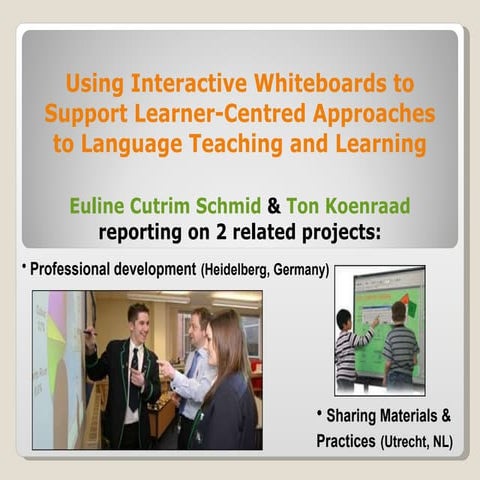 Using Interactive Whiteboards to Support Learner-Centred Approaches to Language Teaching and Learning

Euline Cutrim Schmid & Ton Koenraad
reporting on 2 related projects:

• Professional development (Heidelberg, Germany)

• Sharing Materials & Practices (Utrecht, NL)